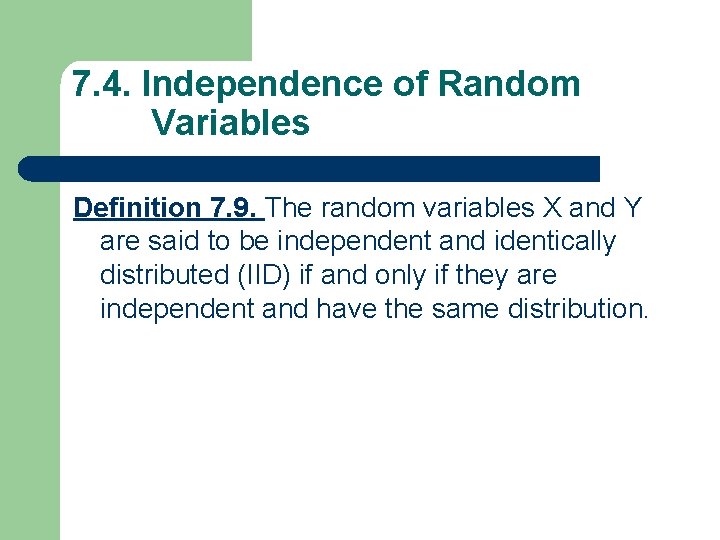 7.4. Independence of Random Variables

Definition 7.9. The random variables X and Y are said to be independent and identically distributed (IID) if and only if they are independent and have the same distribution.